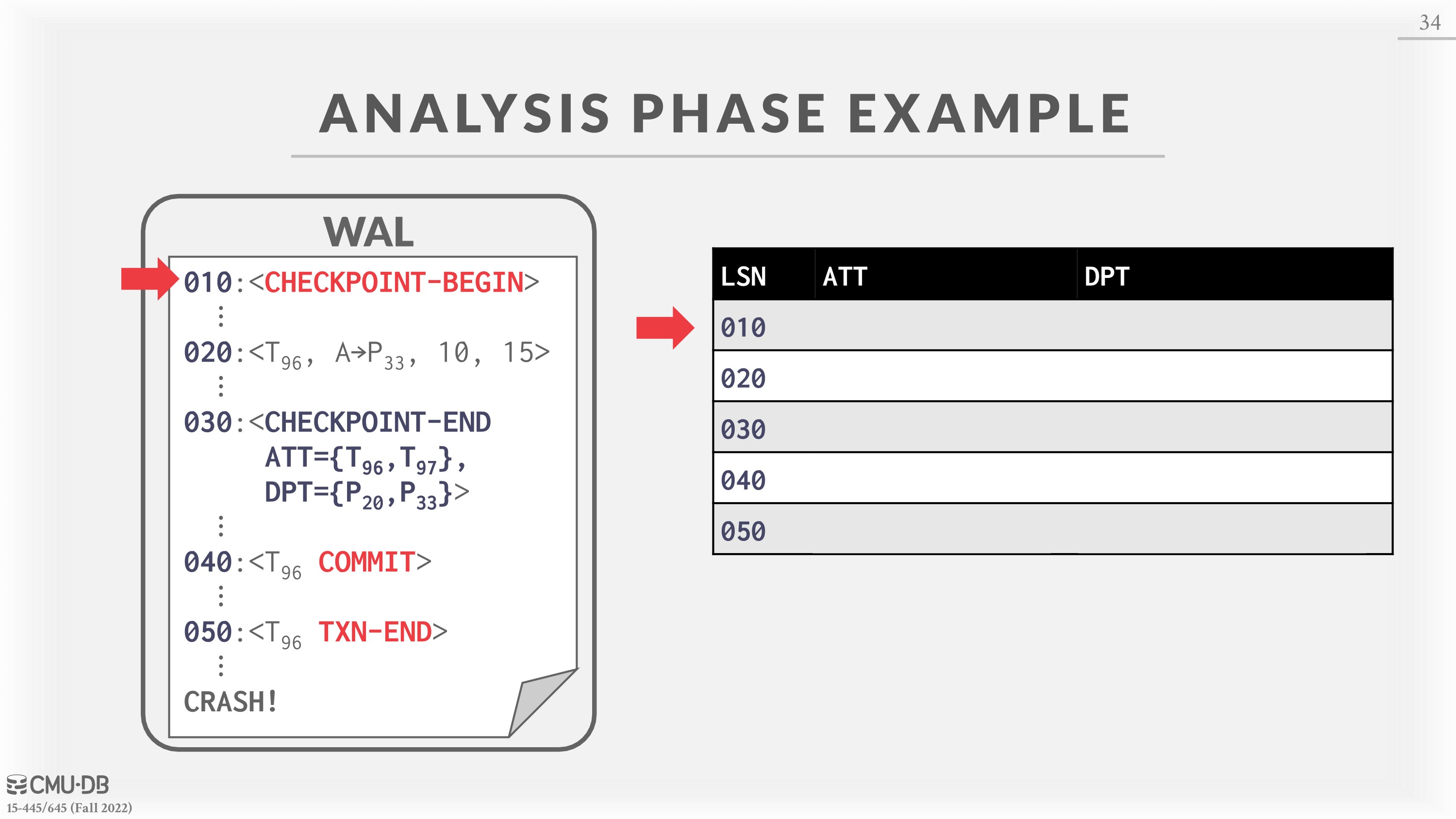 34

ANALYSIS PHASE EXAMPLE

WAL

010:<CHECKPOINT-BEGIN>
⋮
020:<$T_{96}$, A→$P_{33}$, 10, 15>
⋮
030:<CHECKPOINT-END
ATT={$T_{96}$,$T_{97}$},
DPT={$P_{20}$,$P_{33}$}>
⋮
040:<$T_{96}$ COMMIT>
⋮
050:<$T_{96}$ TXN-END>
⋮
CRASH!

| LSN | ATT | DPT |
|---|---|---|
| 010 | | |
| 020 | | |
| 030 | | |
| 040 | | |
| 050 | | |

CMU·DB
15-445/645 (Fall 2022)